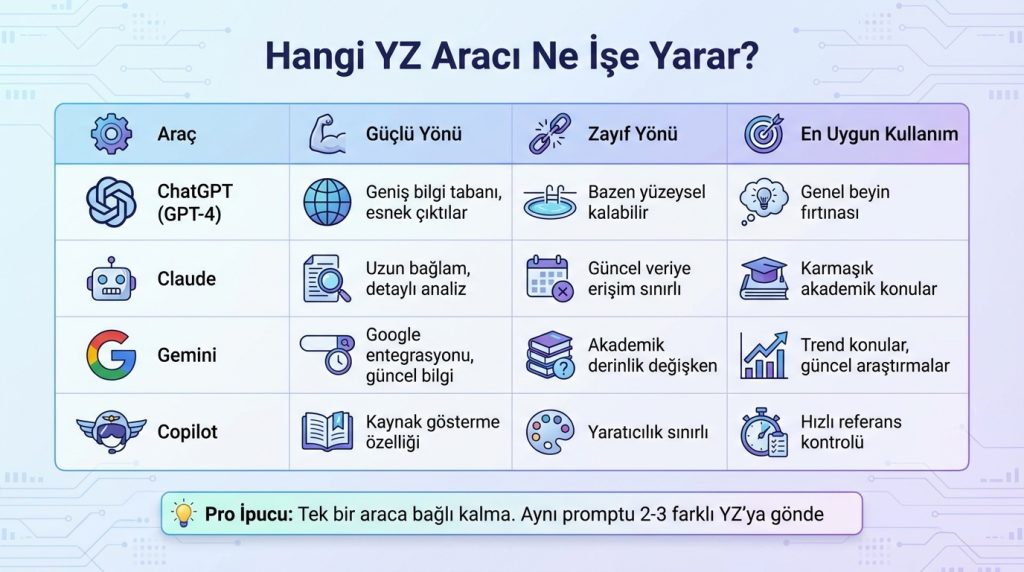 Hangi YZ Aracı Ne İşe Yarar?

| Araç | Güçlü Yönü | Zayıf Yönü | En Uygun Kullanım |
|---|---|---|---|
| ChatGPT (GPT-4) | Geniş bilgi tabanı, esnek çıktılar | Bazen yüzeysel kalabilir | Genel beyin fırtınası |
| Claude | Uzun bağlam, detaylı analiz | Güncel veriye erişim sınırlı | Karmaşık akademik konular |
| Gemini | Google entegrasyonu, güncel bilgi | Akademik derinlik değişken | Trend konular, güncel araştırmalar |
| Copilot | Kaynak gösterme özelliği | Yaratıcılık sınırlı | Hızlı referans kontrolü |

Pro İpucu: Tek bir araca bağlı kalma. Aynı promptu 2-3 farklı YZ'ya gönde